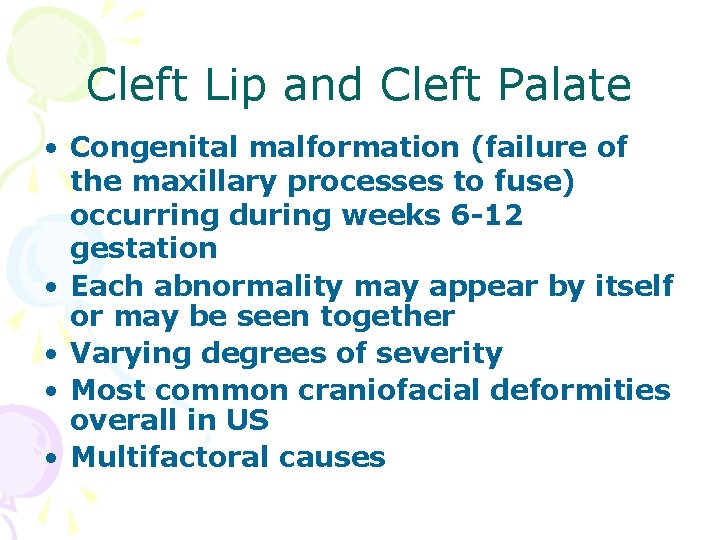 Cleft Lip and Cleft Palate

• Congenital malformation (failure of the maxillary processes to fuse) occurring during weeks 6-12 gestation
• Each abnormality may appear by itself or may be seen together
• Varying degrees of severity
• Most common craniofacial deformities overall in US
• Multifactoral causes